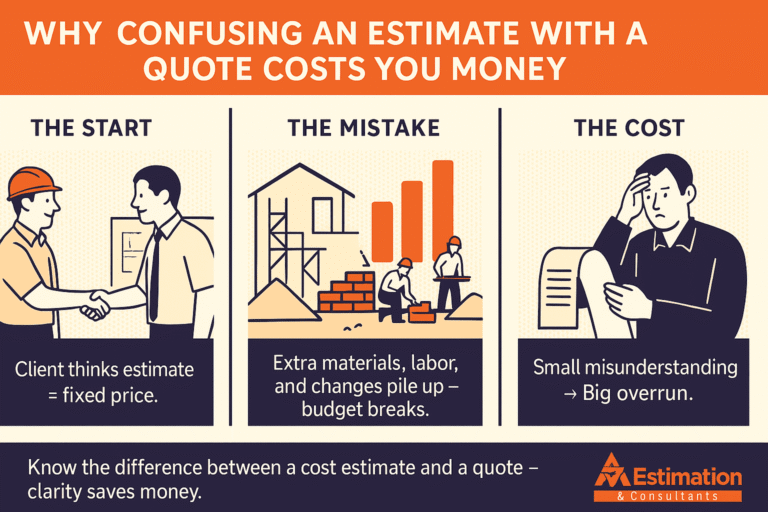 WHY CONFUSING AN ESTIMATE WITH A QUOTE COSTS YOU MONEY

THE START

Client thinks estimate = fixed price.

THE MISTAKE

Extra materials, labor, and changes pile up – budget breaks.

THE COST

Small misunderstanding → Big overrun.

Know the difference between a cost estimate and a quote – clarity saves money.

Estimation
& Consultants